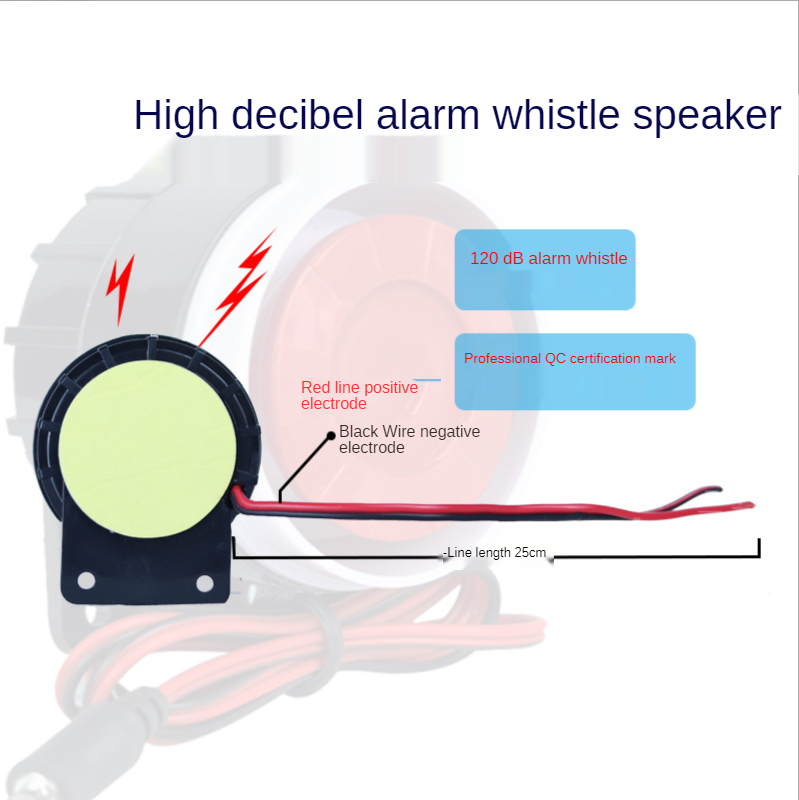 High decibel alarm whistle speaker

120 dB alarm whistle

Professional QC certification mark

Red line positive electrode

Black Wire negative electrode

-Line length 25cm